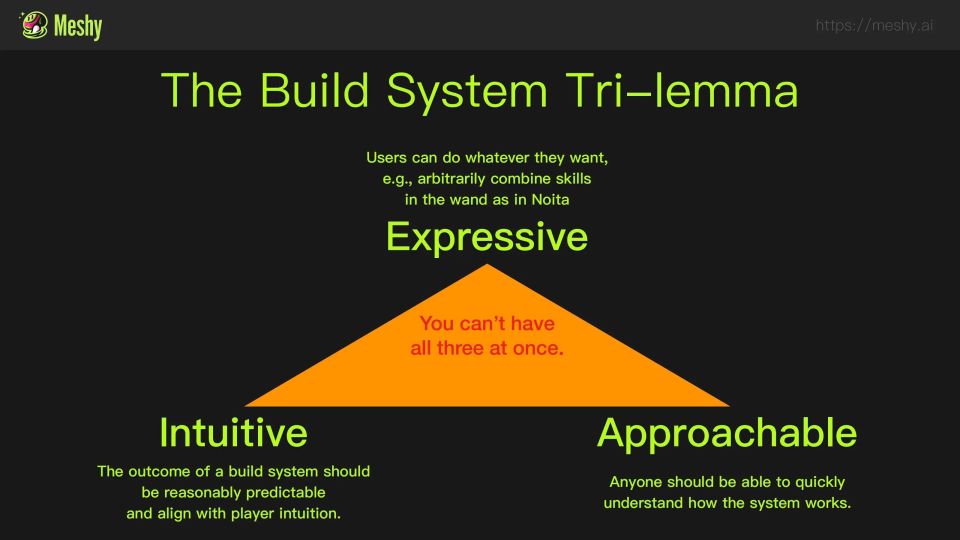 Meshy

https://meshy.ai

The Build System Tri-lemma

Users can do whatever they want, e.g., arbitrarily combine skills in the wand as in Noita

Expressive

You can't have all three at once.

Intuitive

The outcome of a build system should be reasonably predictable and align with player intuition.

Approachable

Anyone should be able to quickly understand how the system works.